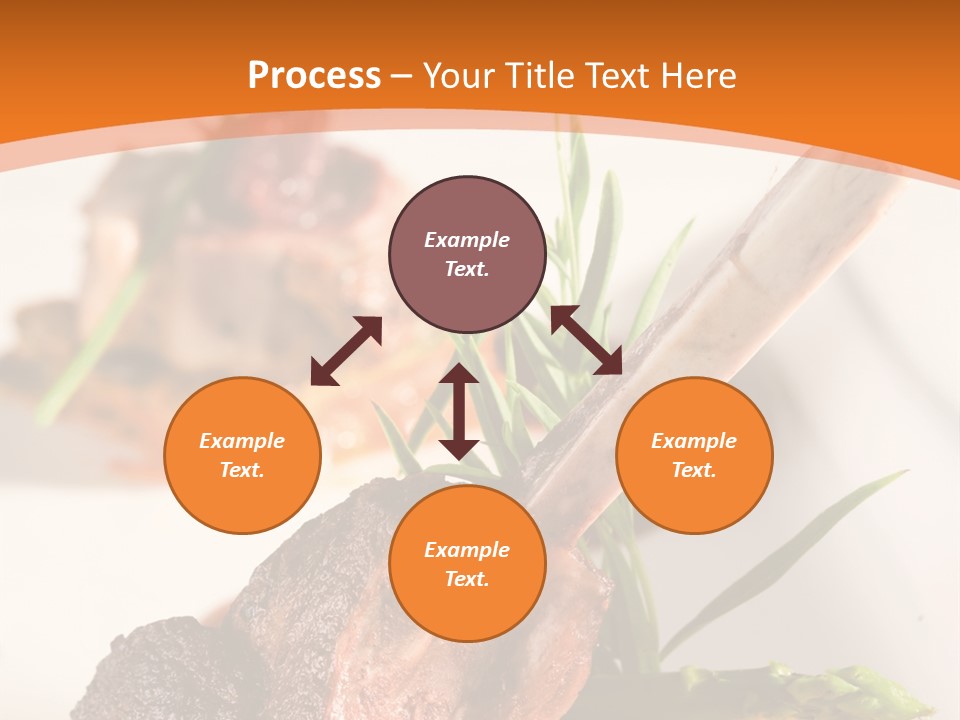 Process – Your Title Text Here

Example Text.

Example Text.

Example Text.

Example Text.